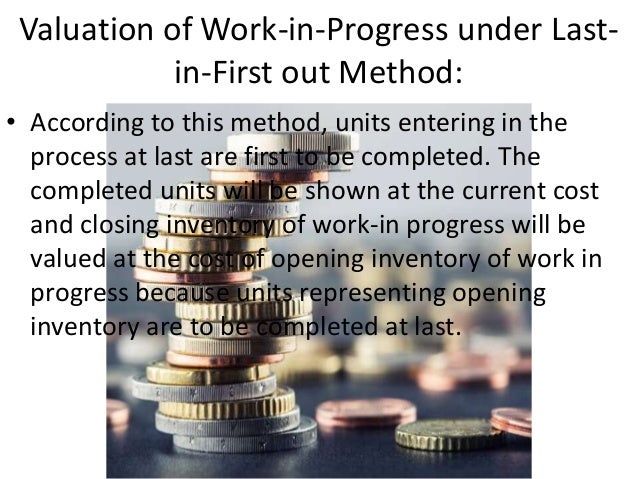 Valuation of Work-in-Progress under Last-in-First out Method:

• According to this method, units entering in the process at last are first to be completed. The completed units will be shown at the current cost and closing inventory of work-in progress will be valued at the cost of opening inventory of work in progress because units representing opening inventory are to be completed at last.